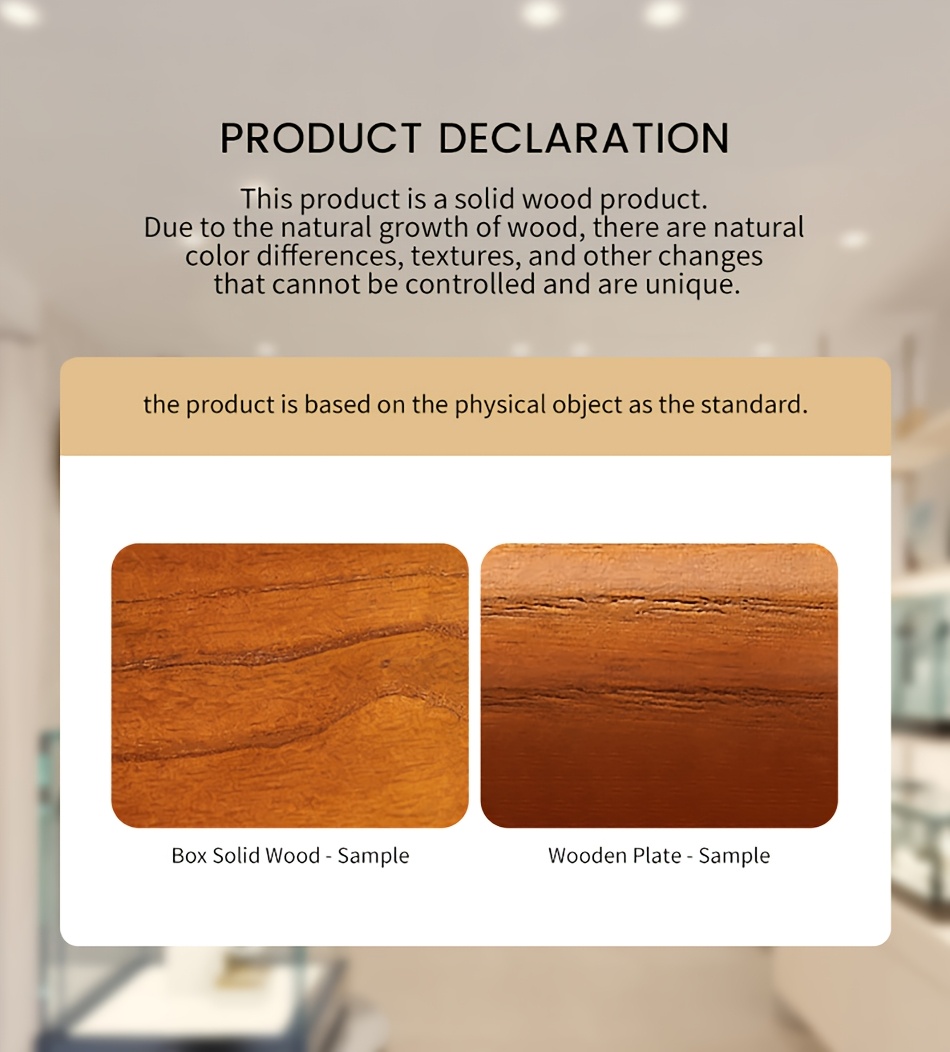 PRODUCT DECLARATION

This product is a solid wood product.
Due to the natural growth of wood, there are natural color differences, textures, and other changes that cannot be controlled and are unique.

the product is based on the physical object as the standard.

Box Solid Wood - Sample

Wooden Plate - Sample